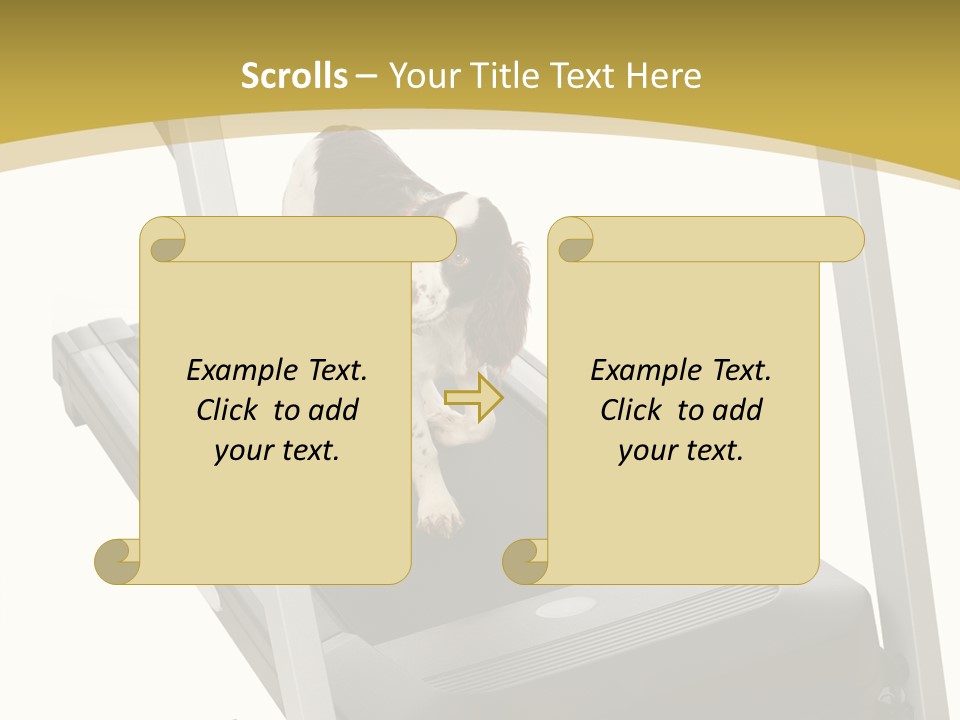 Scrolls – Your Title Text Here

Example Text. Click to add your text.

Example Text. Click to add your text.